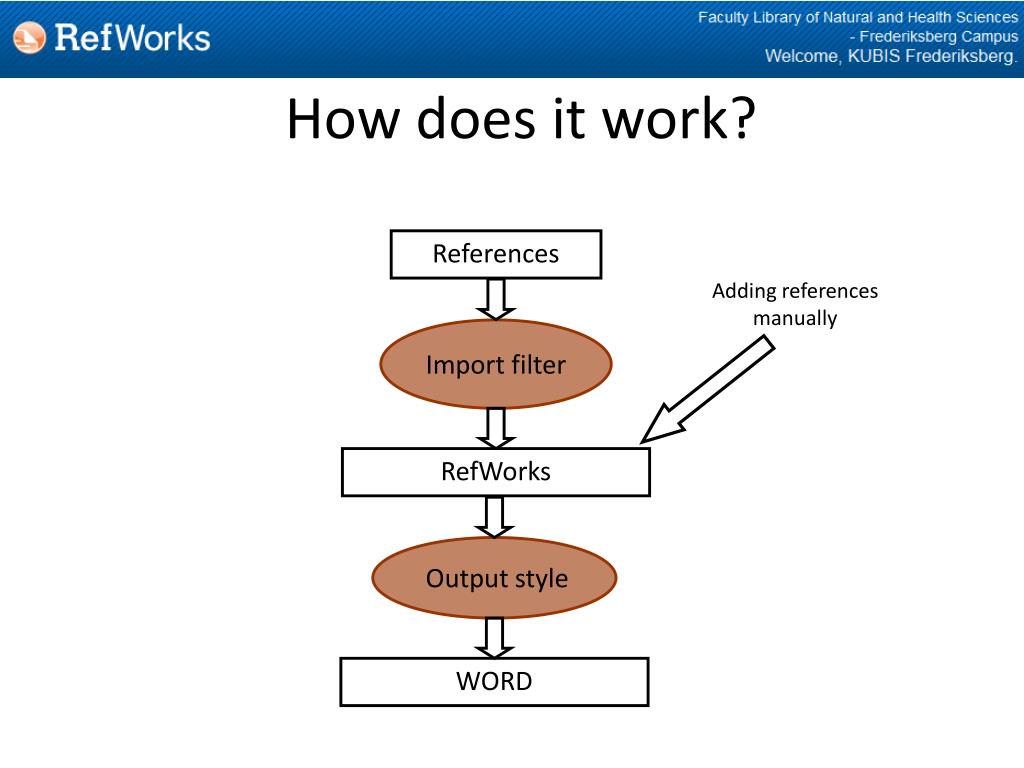 RefWorks

Faculty Library of Natural and Health Sciences
- Frederiksberg Campus
Welcome, KUBIS Frederiksberg.

How does it work?

References

Import filter

Adding references manually

RefWorks

Output style

WORD